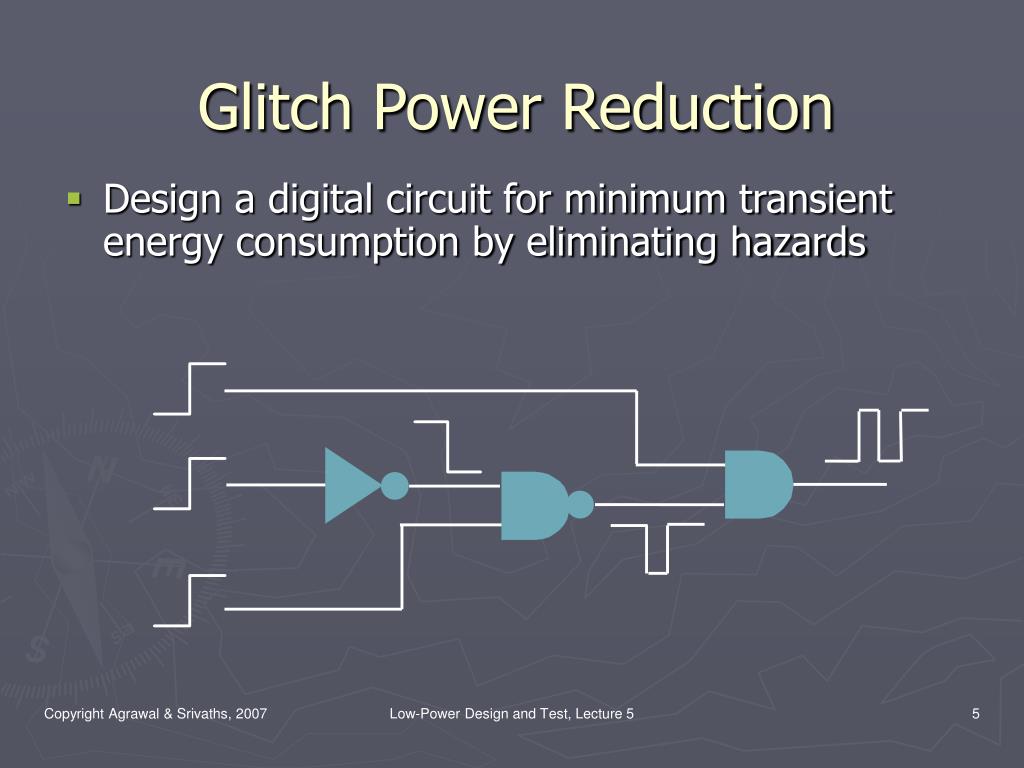 Glitch Power Reduction

Design a digital circuit for minimum transient energy consumption by eliminating hazards

Copyright Agrawal & Srivaths, 2007

Low-Power Design and Test, Lecture 5

5